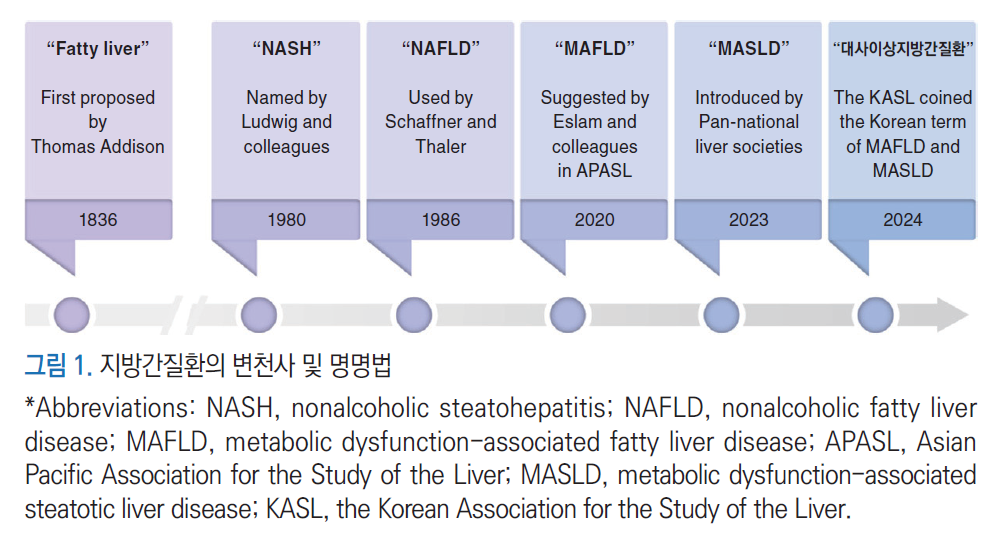 "Fatty liver"

First proposed by Thomas Addison

1836

"NASH"

Named by Ludwig and colleagues

1980

"NAFLD"

Used by Schaffner and Thaler

1986

"MAFLD"

Suggested by Eslam and colleagues in APASL

2020

"MASLD"

Introduced by Pan-national liver societies

2023

"대사이상지방간질환"

The KASL coined the Korean term of MAFLD and MASLD

2024

그림 1. 지방간질환의 변천사 및 명명법

*Abbreviations: NASH, nonalcoholic steatohepatitis; NAFLD, nonalcoholic fatty liver disease; MAFLD, metabolic dysfunction-associated fatty liver disease; APASL, Asian Pacific Association for the Study of the Liver; MASLD, metabolic dysfunction-associated steatotic liver disease; KASL, the Korean Association for the Study of the Liver.